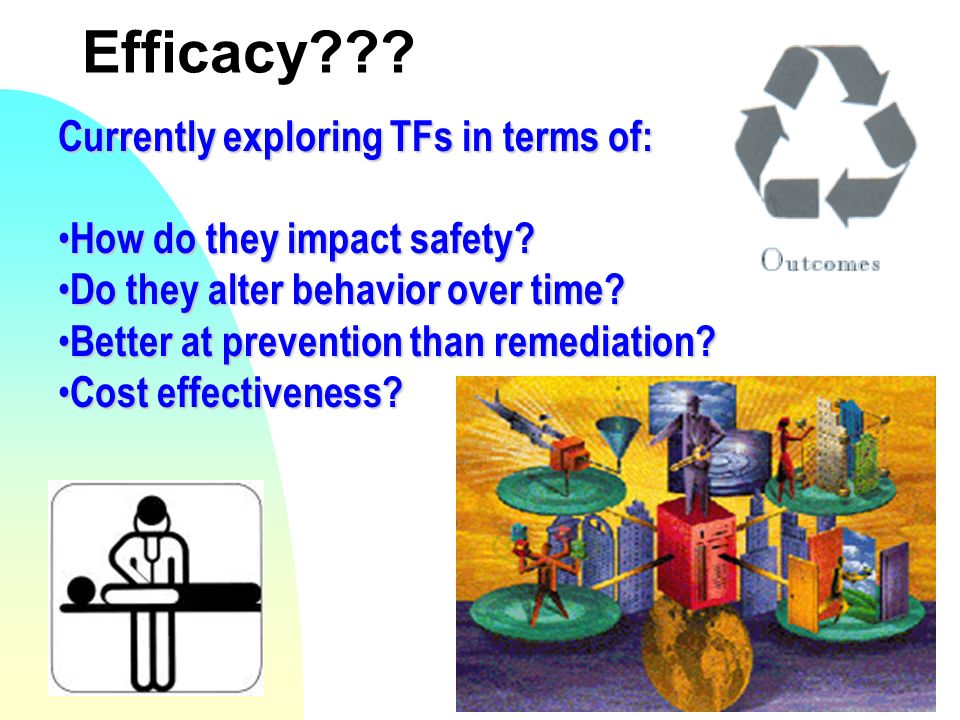 Efficacy???

Currently exploring TFs in terms of:

•How do they impact safety?
•Do they alter behavior over time?
•Better at prevention than remediation?
•Cost effectiveness?

Outcomes